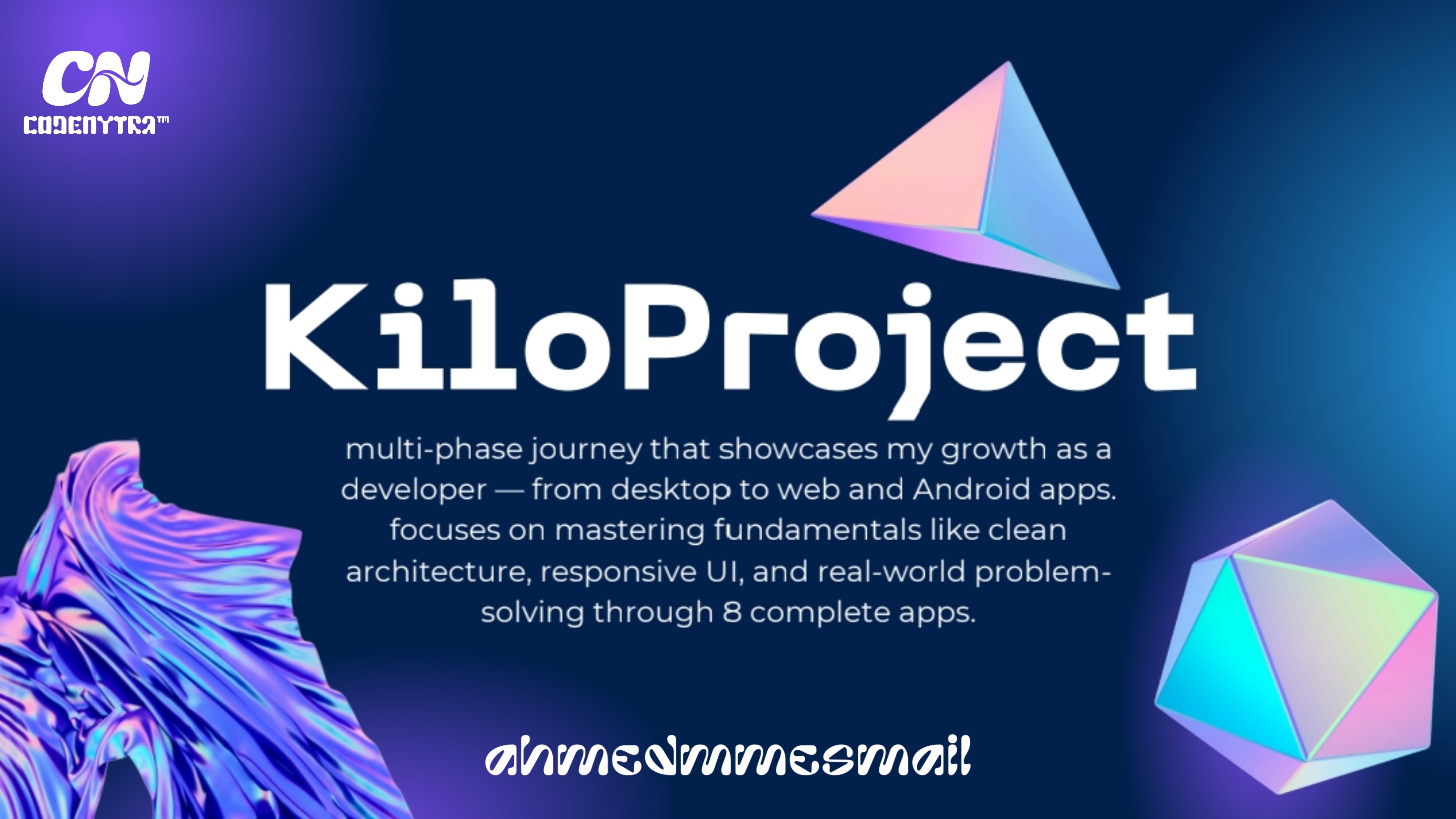 CN
CODENYTRA™

KiloProject

multi-phase journey that showcases my growth as a developer — from desktop to web and Android apps. focuses on mastering fundamentals like clean architecture, responsive UI, and real-world problem-solving through 8 complete apps.

ahmedmmesmail